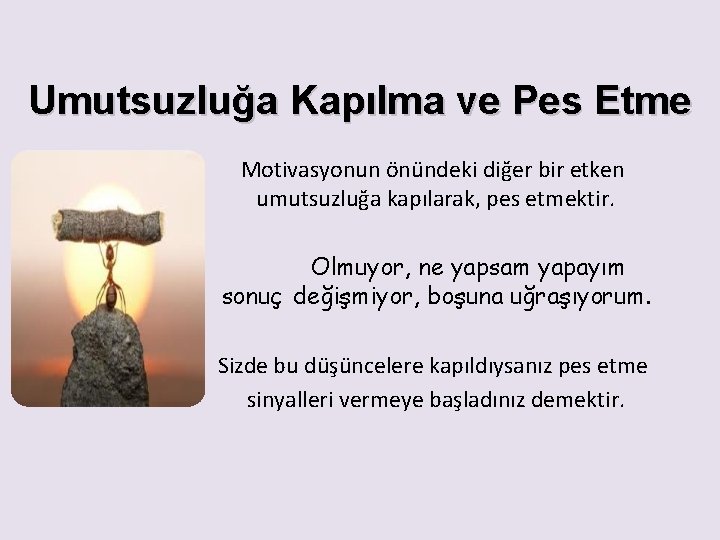 Umutsuzluğa Kapılma ve Pes Etme

Motivasyonun önündeki diğer bir etken umutsuzluğa kapılarak, pes etmektir.

Olmuyor, ne yapsam yapayım sonuç değişmiyor, boşuna uğraşıyorum.

Sizde bu düşüncelere kapıldıysanız pes etme sinyalleri vermeye başladınız demektir.